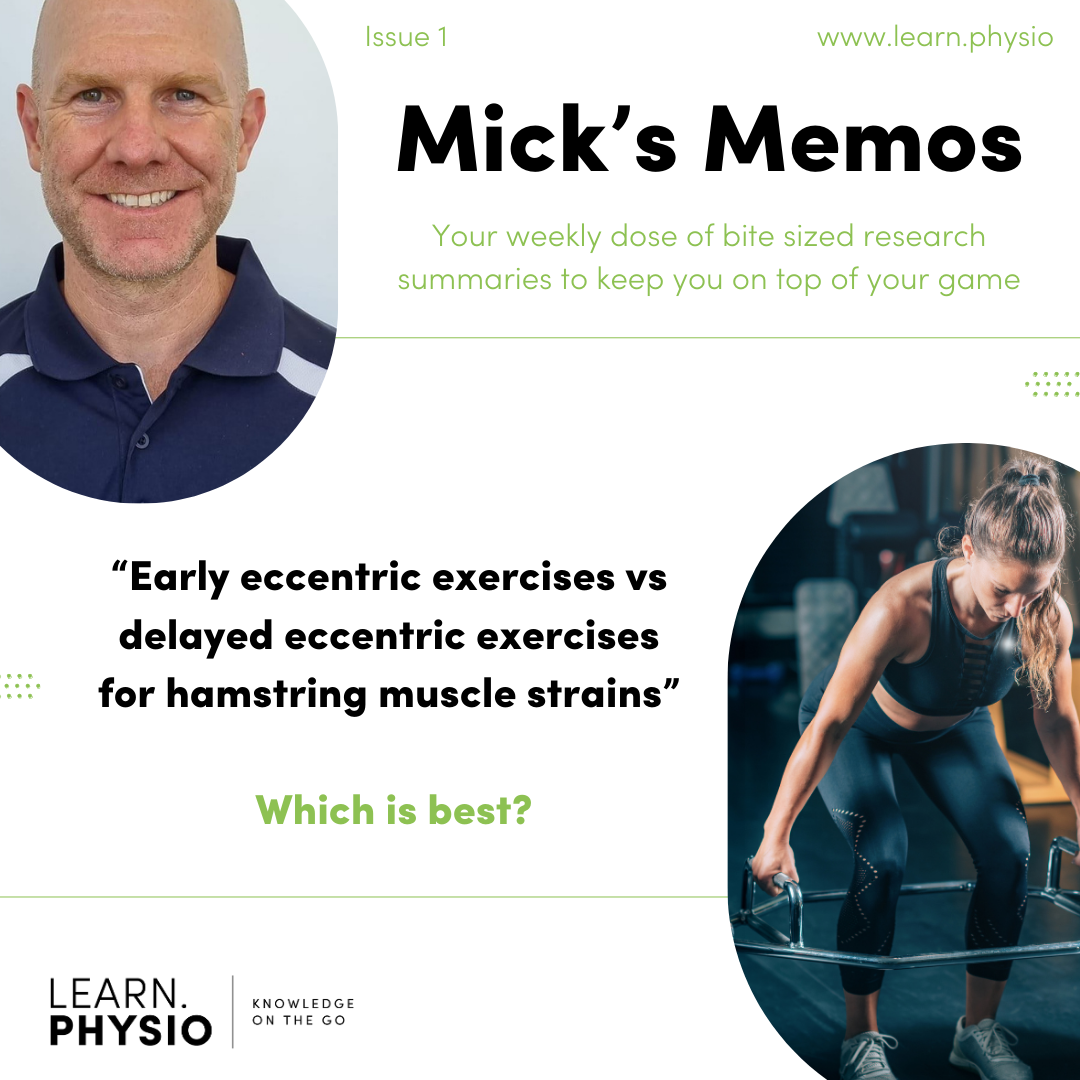 Issue 1

www.learn.physio

Mick's Memos

Your weekly dose of bite sized research summaries to keep you on top of your game

"Early eccentric exercises vs delayed eccentric exercises for hamstring muscle strains"

Which is best?

LEARN. PHYSIO

KNOWLEDGE ON THE GO